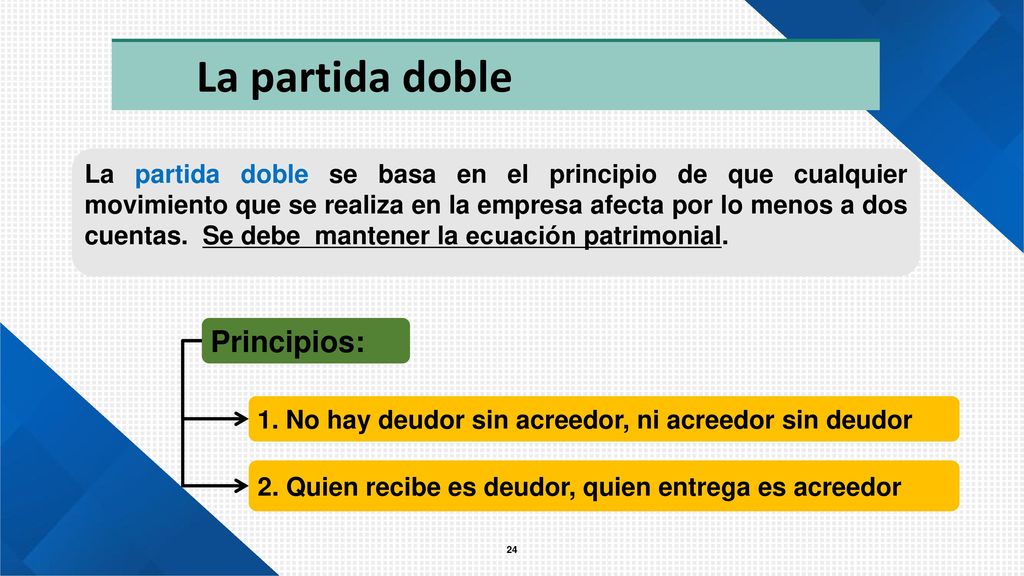 La partida doble

La partida doble se basa en el principio de que cualquier movimiento que se realiza en la empresa afecta por lo menos a dos cuentas. Se debe mantener la ecuación patrimonial.

Principios:

1. No hay deudor sin acreedor, ni acreedor sin deudor

2. Quien recibe es deudor, quien entrega es acreedor

24